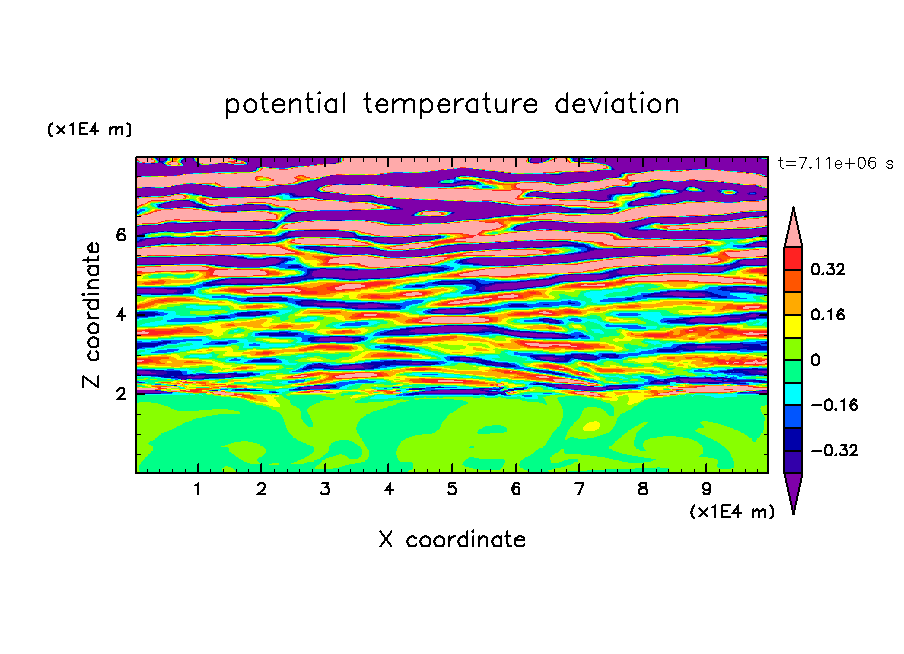 potential temperature deviation

(x1E4 m)

t=7.11e+06 s

Z coordinate

6
4
2

0.32
0.16
0
−0.16
−0.32

1 2 3 4 5 6 7 8 9

(x1E4 m)

X coordinate